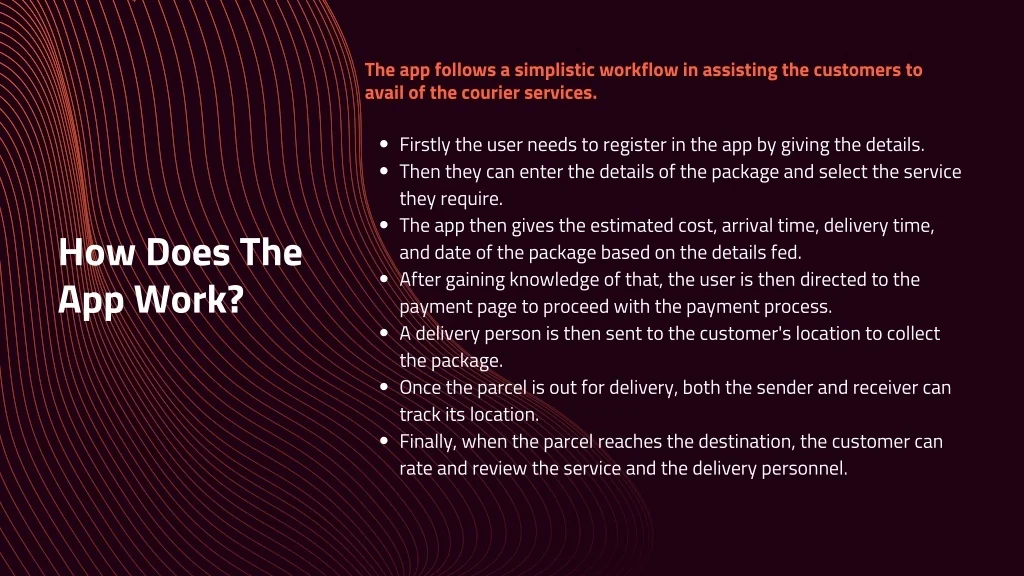 How Does The App Work?

The app follows a simplistic workflow in assisting the customers to avail of the courier services.

- Firstly the user needs to register in the app by giving the details.
- Then they can enter the details of the package and select the service they require.
- The app then gives the estimated cost, arrival time, delivery time, and date of the package based on the details fed.
- After gaining knowledge of that, the user is then directed to the payment page to proceed with the payment process.
- A delivery person is then sent to the customer's location to collect the package.
- Once the parcel is out for delivery, both the sender and receiver can track its location.
- Finally, when the parcel reaches the destination, the customer can rate and review the service and the delivery personnel.